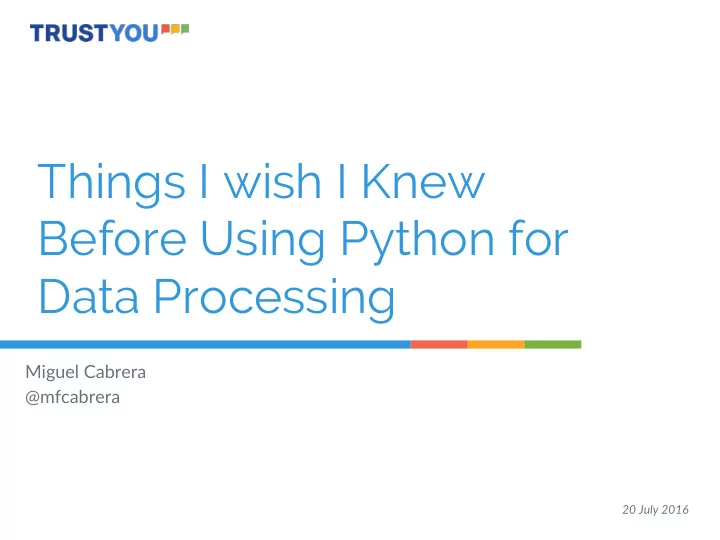 TRUSTYOU

Things I wish I Knew Before Using Python for Data Processing

Miguel Cabrera
@mfcabrera

20 July 2016